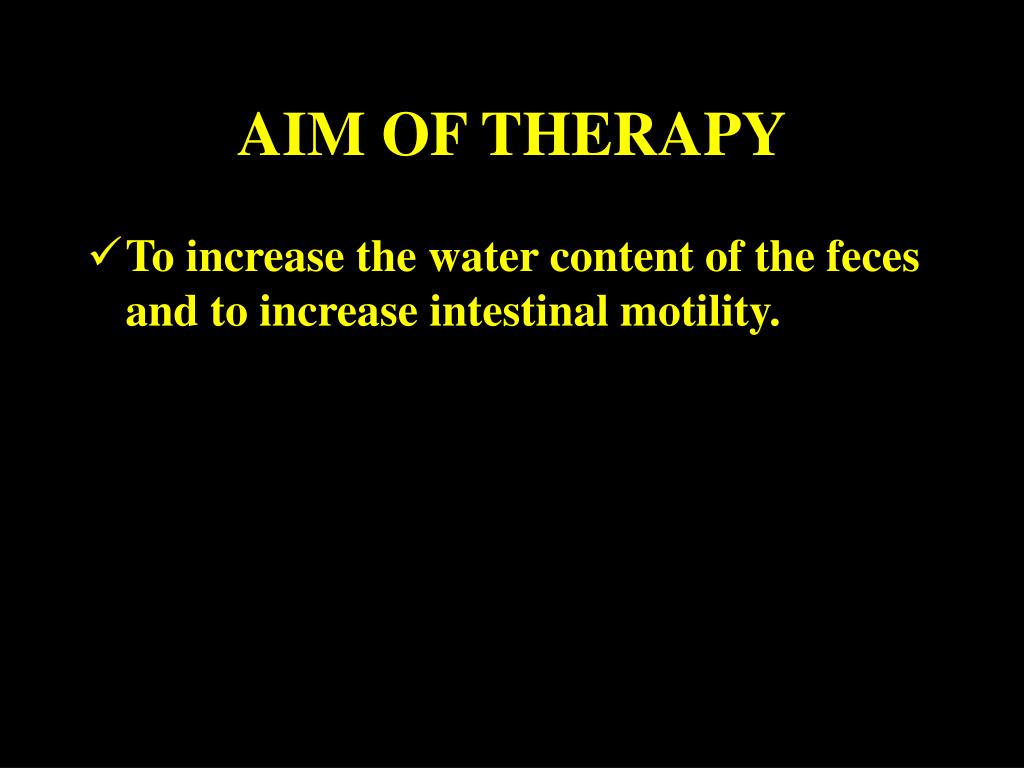 AIM OF THERAPY

✓ To increase the water content of the feces and to increase intestinal motility.